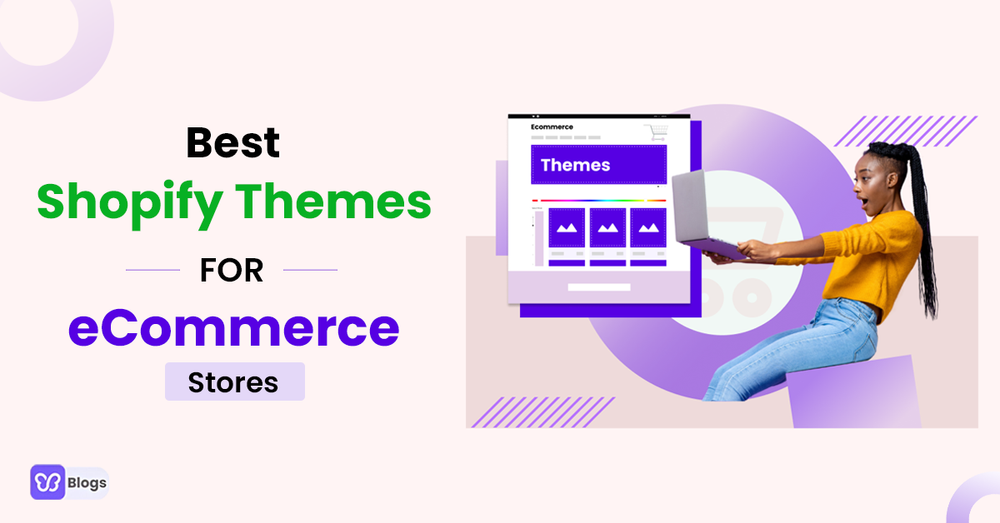 Best
Shopify Themes
FOR
eCommerce
Stores

Ecommerce
Themes

Blogs